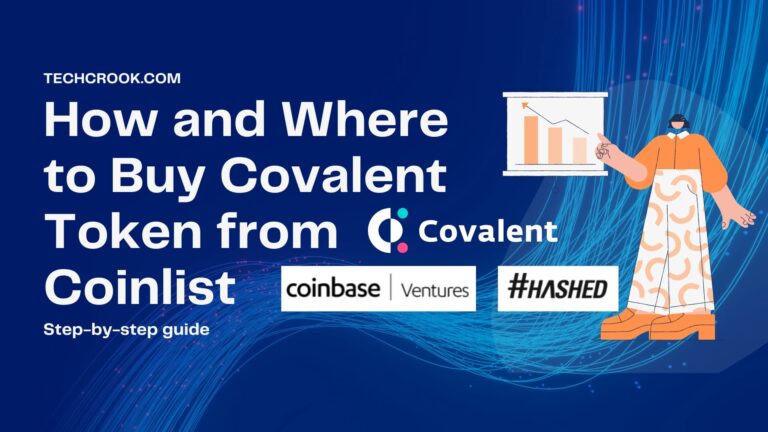 TECHCROOK.COM

How and Where to Buy Covalent Token from Coinlist

Covalent

coinbase | Ventures

#HASHED

Step-by-step guide